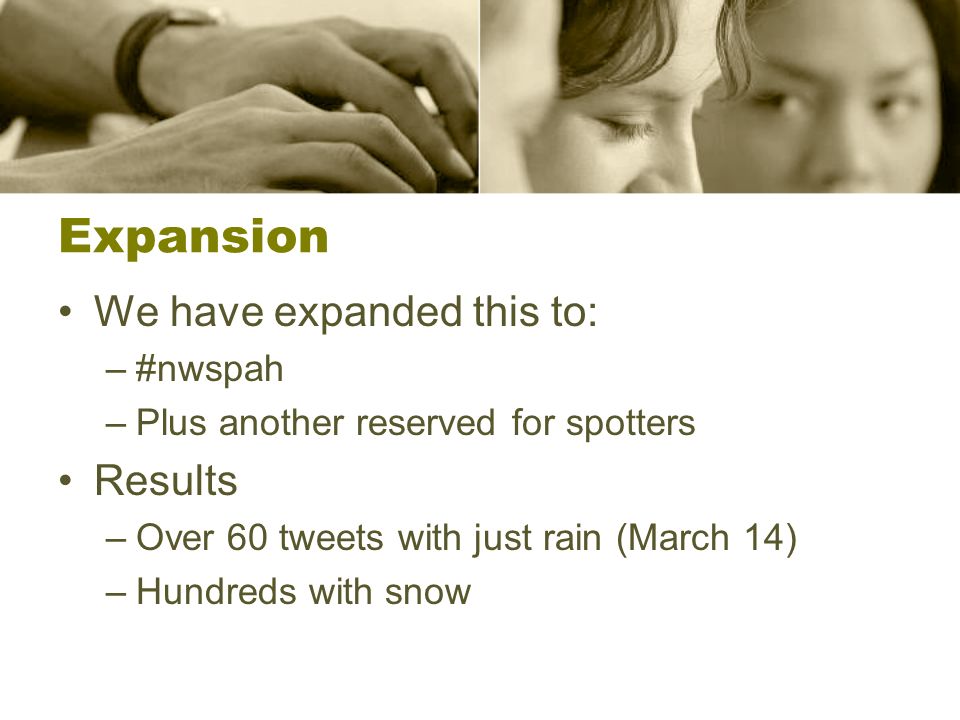 Expansion

• We have expanded this to:
 – #nwspah
 – Plus another reserved for spotters
• Results
 – Over 60 tweets with just rain (March 14)
 – Hundreds with snow